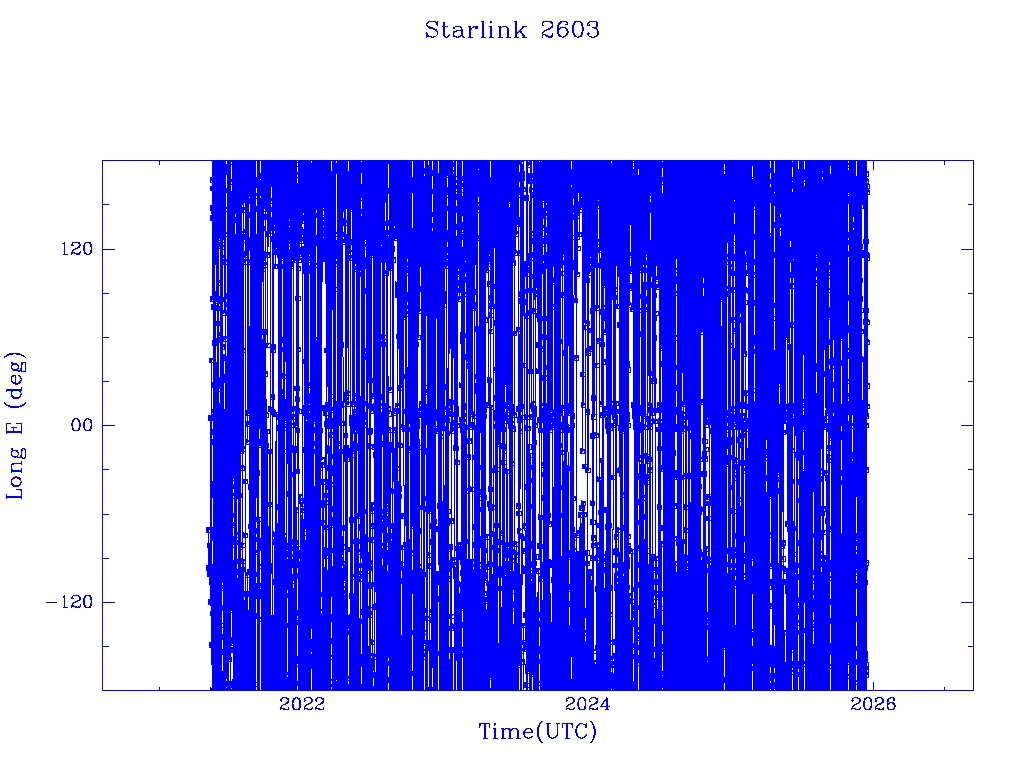 Starlink 2603

Long E (deg)

120
00
−120

2022
2024
2026

Time(UTC)